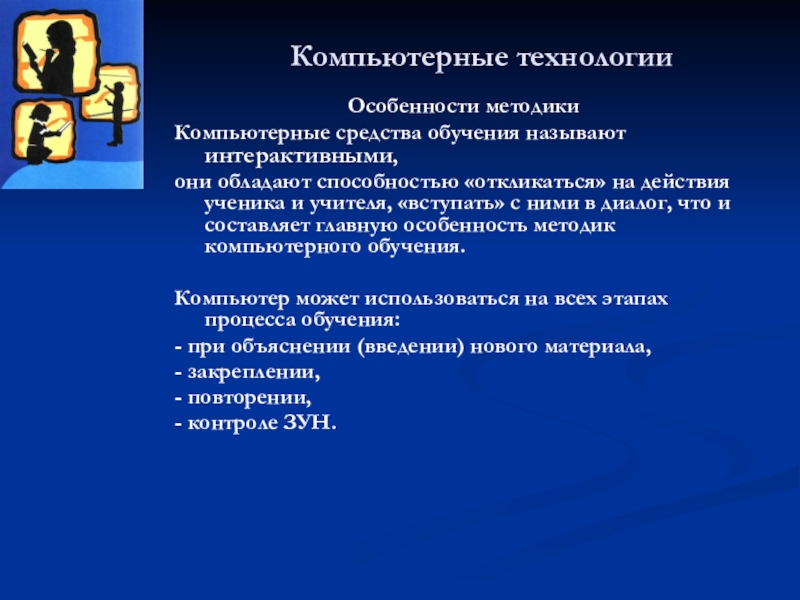 Компьютерные технологии

Особенности методики

Компьютерные средства обучения называют интерактивными,

они обладают способностью «откликаться» на действия ученика и учителя, «вступать» с ними в диалог, что и составляет главную особенность методик компьютерного обучения.

Компьютер может использоваться на всех этапах процесса обучения:

- при объяснении (введении) нового материала,

- закреплении,

- повторении,

- контроле ЗУН.